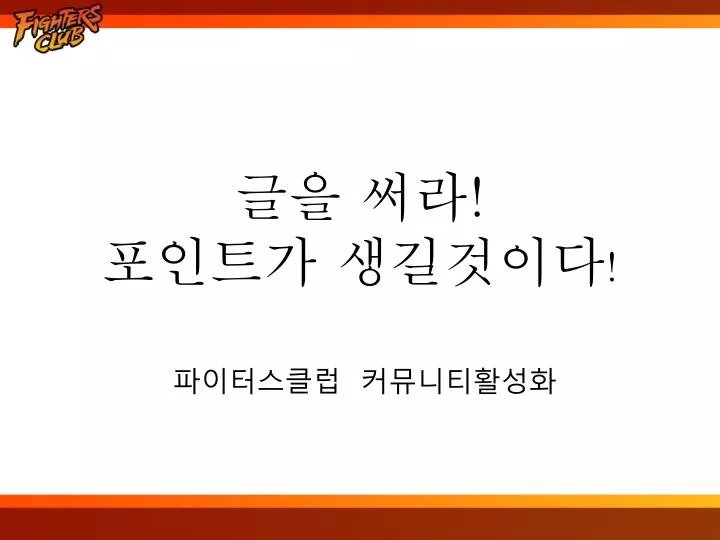 FIGHTERS CLUB

글을 써라!
포인트가 생길것이다!

파이터스클럽 커뮤니티활성화